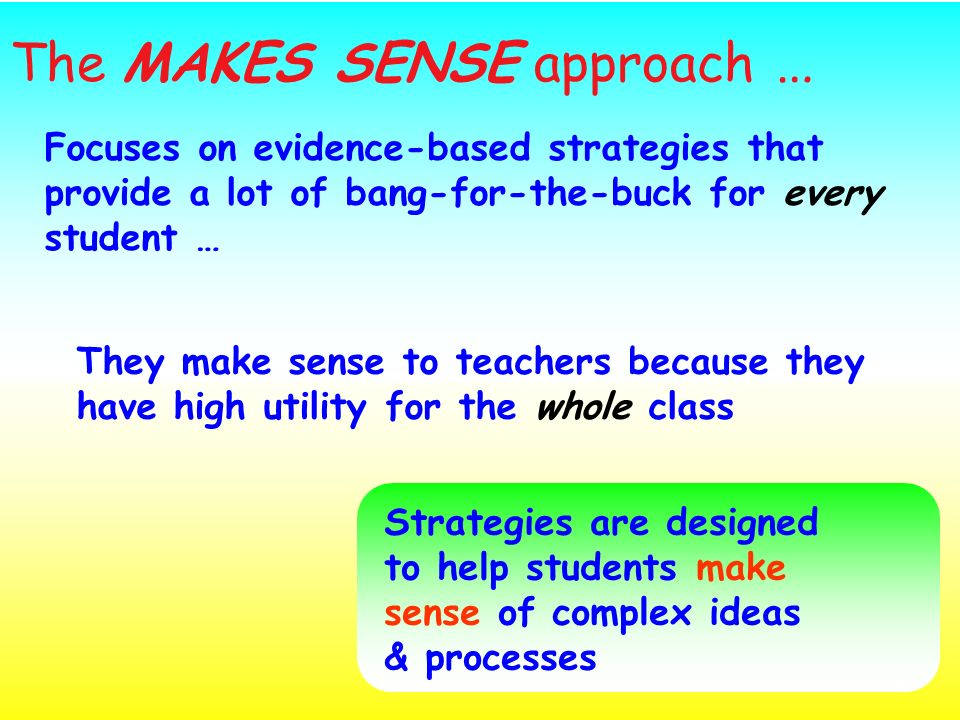 The MAKES SENSE approach …

Focuses on evidence-based strategies that provide a lot of bang-for-the-buck for every student …

They make sense to teachers because they have high utility for the whole class

Strategies are designed to help students make sense of complex ideas & processes